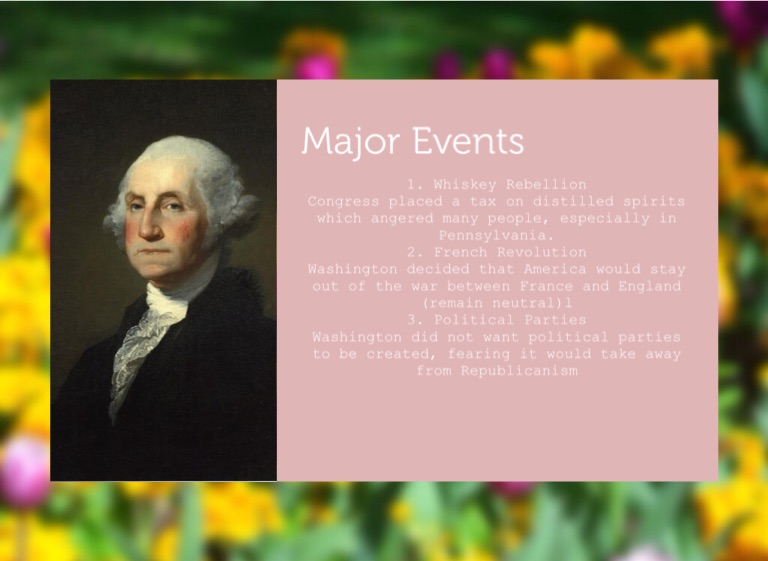 Major Events

1. Whiskey Rebellion
Congress placed a tax on distilled spirits which angered many people, especially in Pennsylvania.
2. French Revolution
Washington decided that America would stay out of the war between France and England (remain neutral)l
3. Political Parties
Washington did not want political parties to be created, fearing it would take away from Republicanism